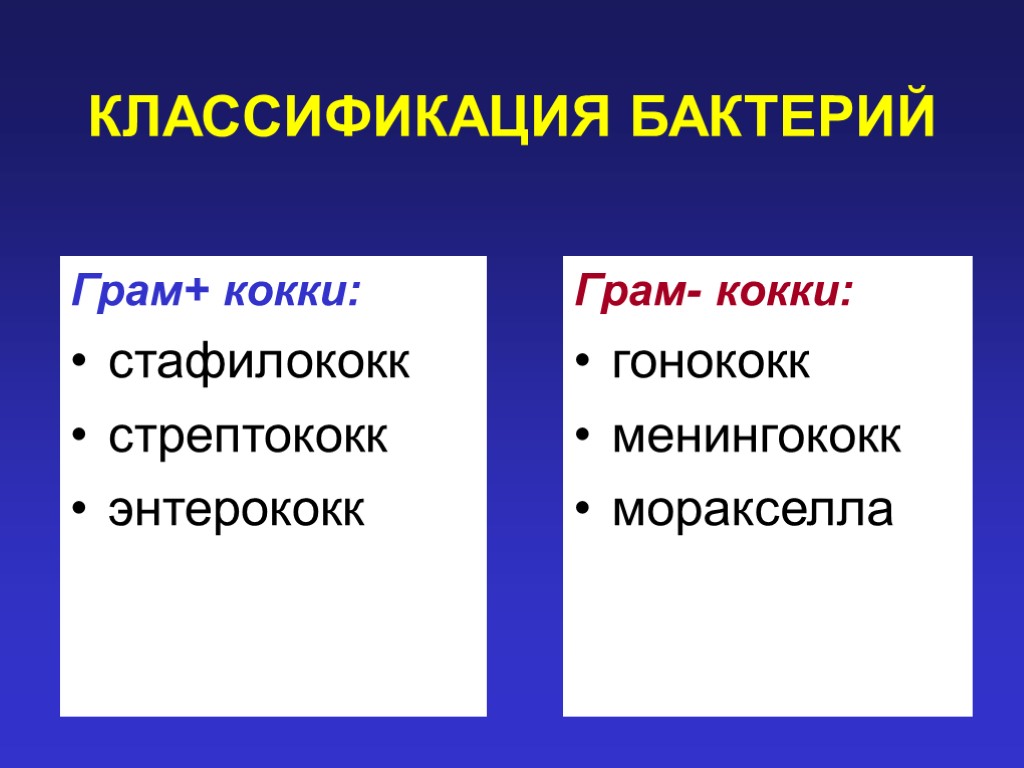 КЛАССИФИКАЦИЯ БАКТЕРИЙ

Грам+ кокки:
• стафилококк
• стрептококк
• энтерококк

Грам- кокки:
• гонококк
• менингококк
• моракселла